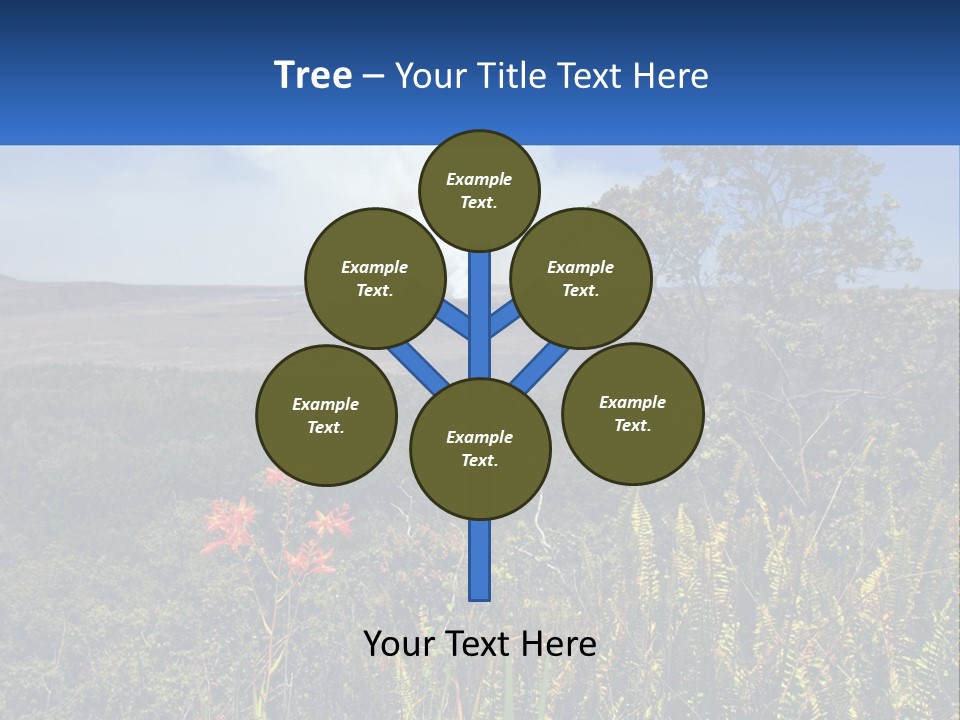 Tree – Your Title Text Here

Example Text.

Example Text.

Example Text.

Example Text.

Example Text.

Example Text.

Your Text Here